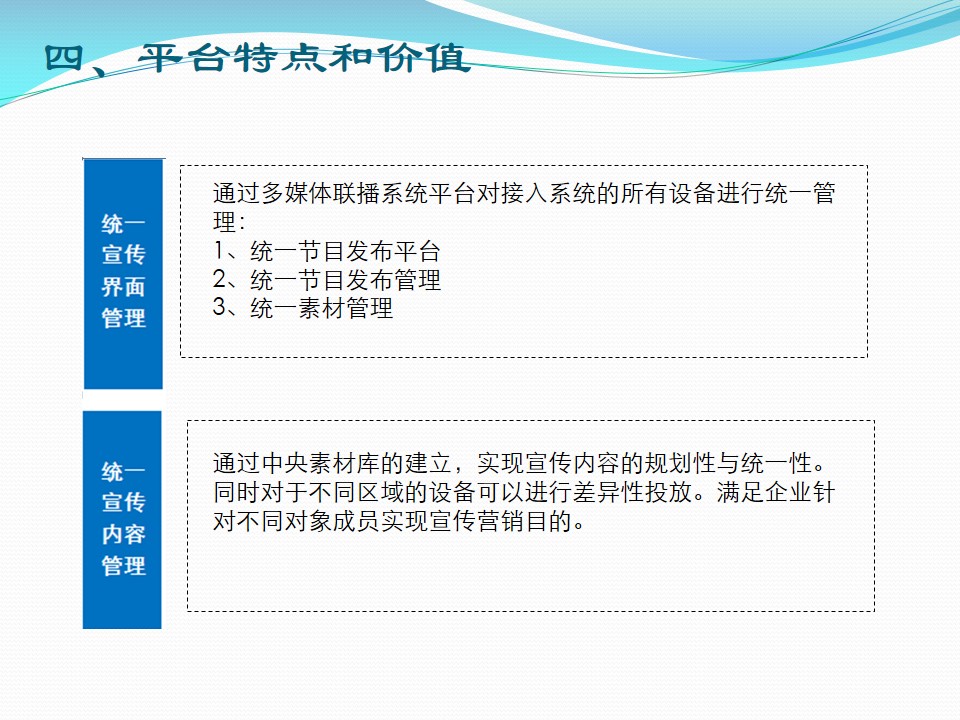 四、平台特点和价值

统一宣传界面管理

通过多媒体联播系统平台对接入系统的所有设备进行统一管理：
1、统一节目发布平台
2、统一节目发布管理
3、统一素材管理

统一宣传内容管理

通过中央素材库的建立，实现宣传内容的规划性与统一性。同时对于不同区域的设备可以进行差异性投放。满足企业针对不同对象成员实现宣传营销目的。